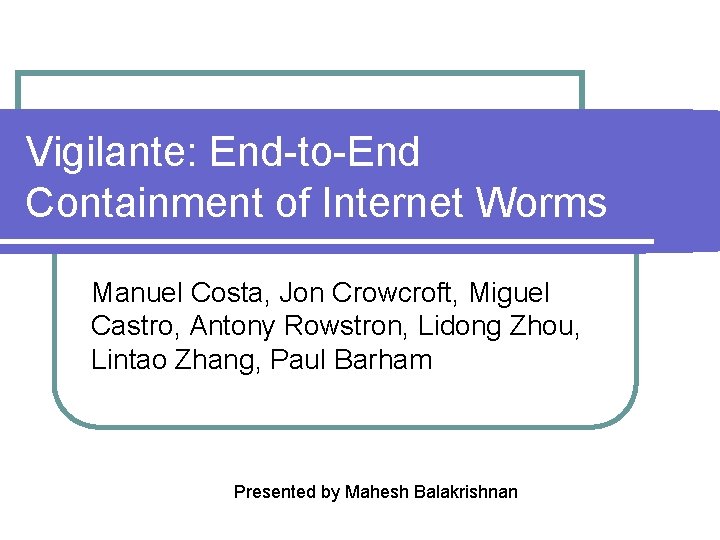 Vigilante: End-to-End Containment of Internet Worms

Manuel Costa, Jon Crowcroft, Miguel Castro, Antony Rowstron, Lidong Zhou, Lintao Zhang, Paul Barham

Presented by Mahesh Balakrishnan